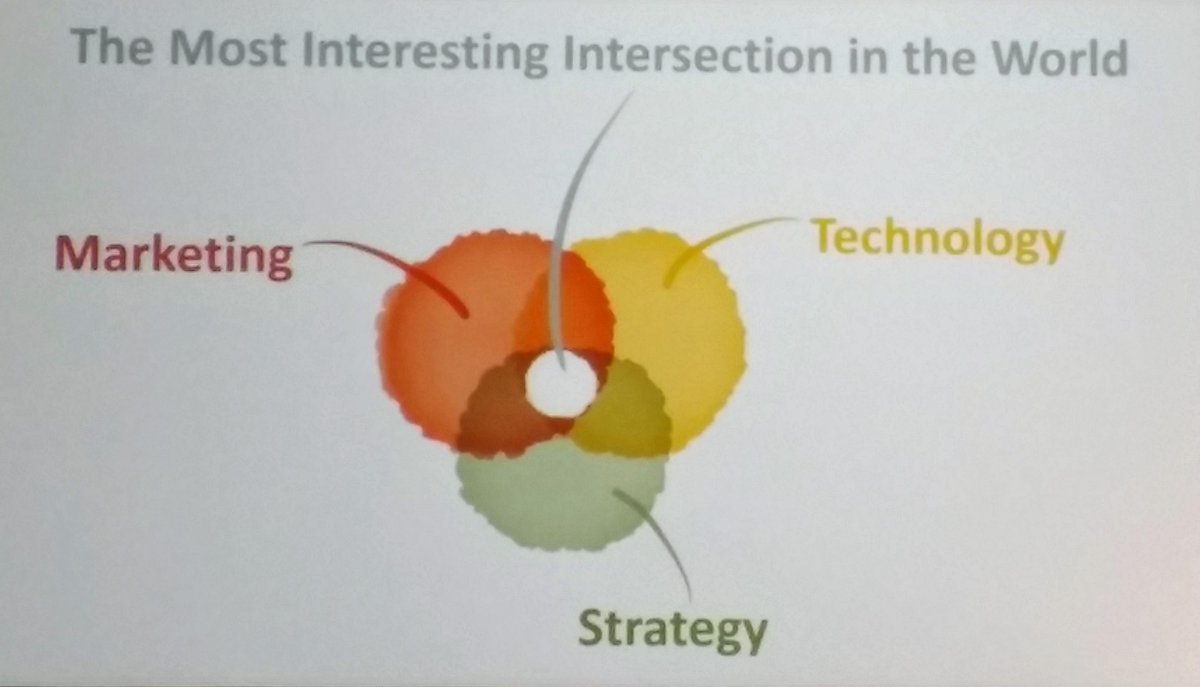 The Most Interesting Intersection in the World

Marketing

Technology

Strategy